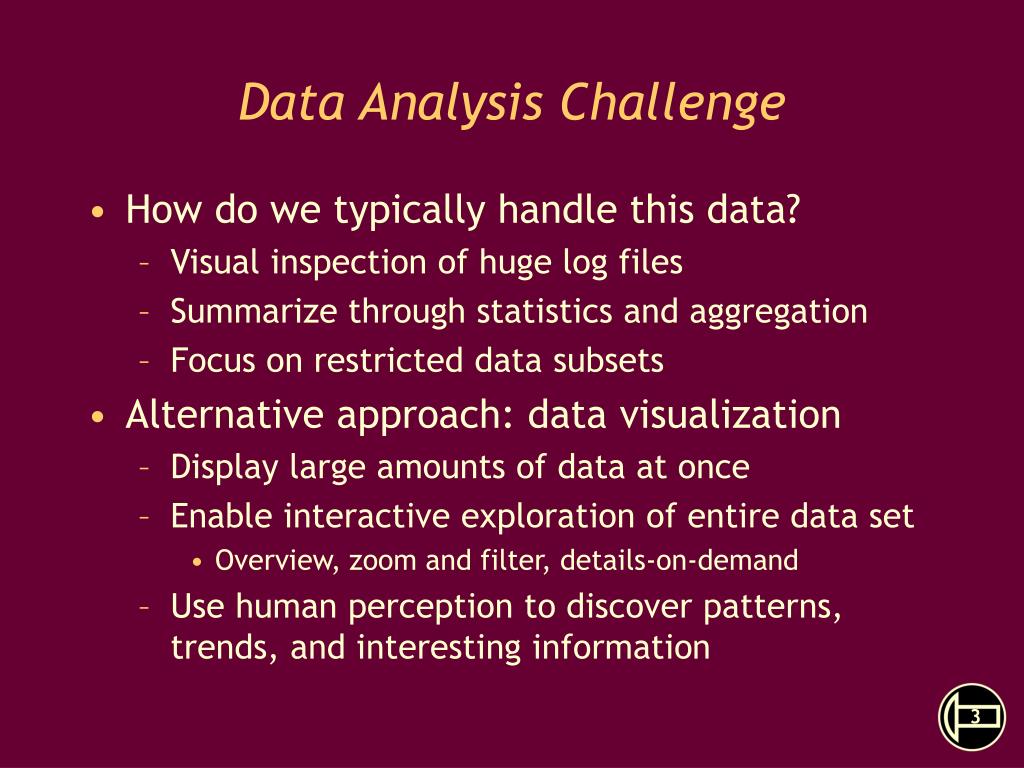 Data Analysis Challenge

• How do we typically handle this data?
– Visual inspection of huge log files
– Summarize through statistics and aggregation
– Focus on restricted data subsets

• Alternative approach: data visualization
– Display large amounts of data at once
– Enable interactive exploration of entire data set
• Overview, zoom and filter, details-on-demand
– Use human perception to discover patterns, trends, and interesting information

3